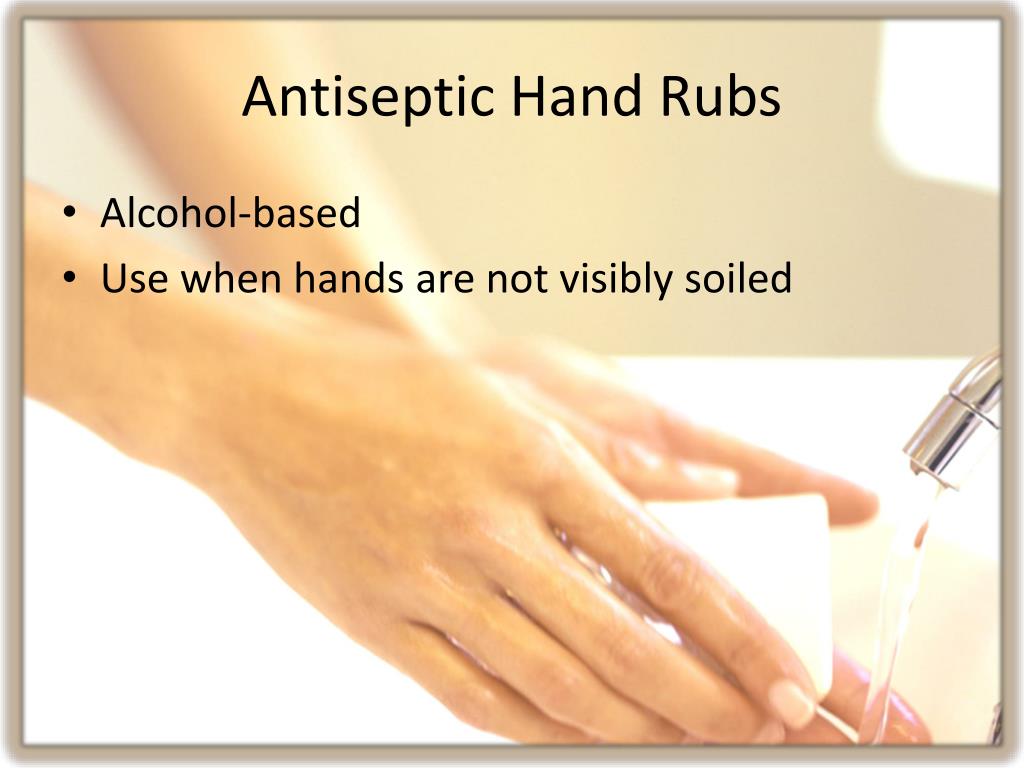 Antiseptic Hand Rubs

• Alcohol-based
• Use when hands are not visibly soiled